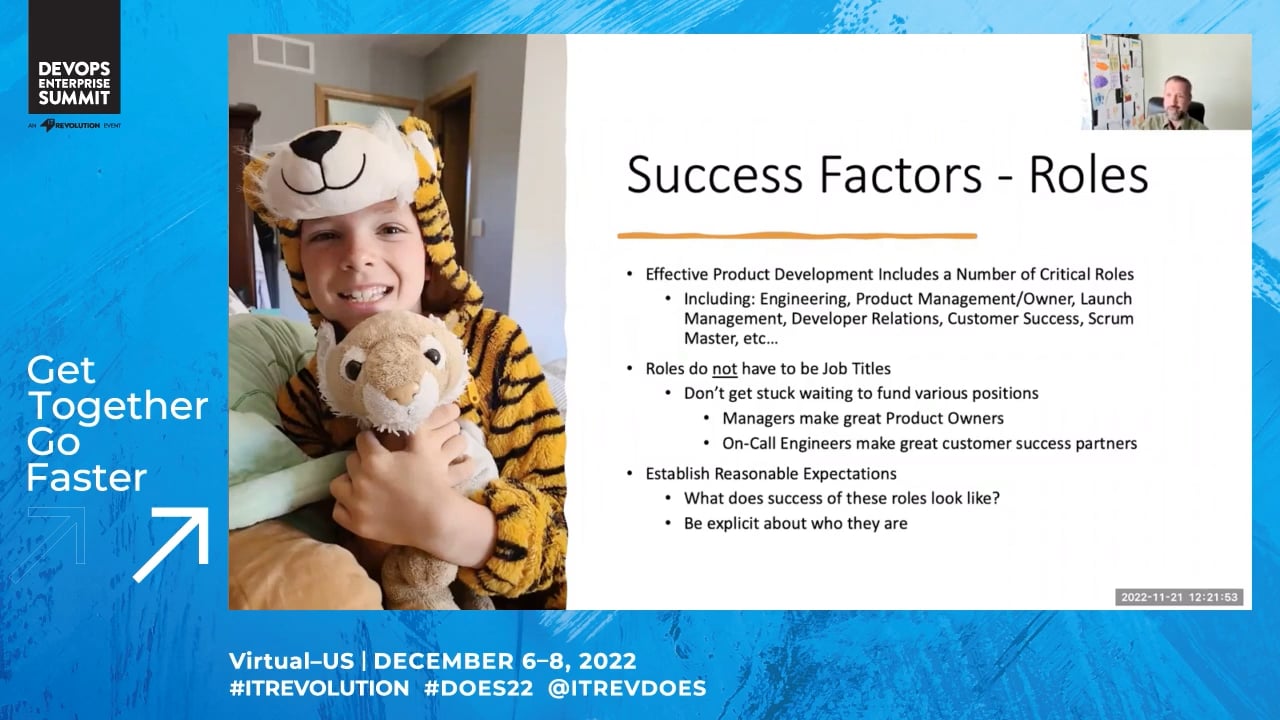 DEVOPS ENTERPRISE SUMMIT

AN IT REVOLUTION EVENT

Get Together Go Faster

Success Factors - Roles

- Effective Product Development Includes a Number of Critical Roles
  - Including: Engineering, Product Management/Owner, Launch Management, Developer Relations, Customer Success, Scrum Master, etc…
- Roles do not have to be Job Titles
  - Don't get stuck waiting to fund various positions
    - Managers make great Product Owners
    - On-Call Engineers make great customer success partners
- Establish Reasonable Expectations
  - What does success of these roles look like?
  - Be explicit about who they are

2022-11-21 12:21:53

Virtual–US | DECEMBER 6–8, 2022
#ITREVOLUTION #DOES22 @ITREVDOES